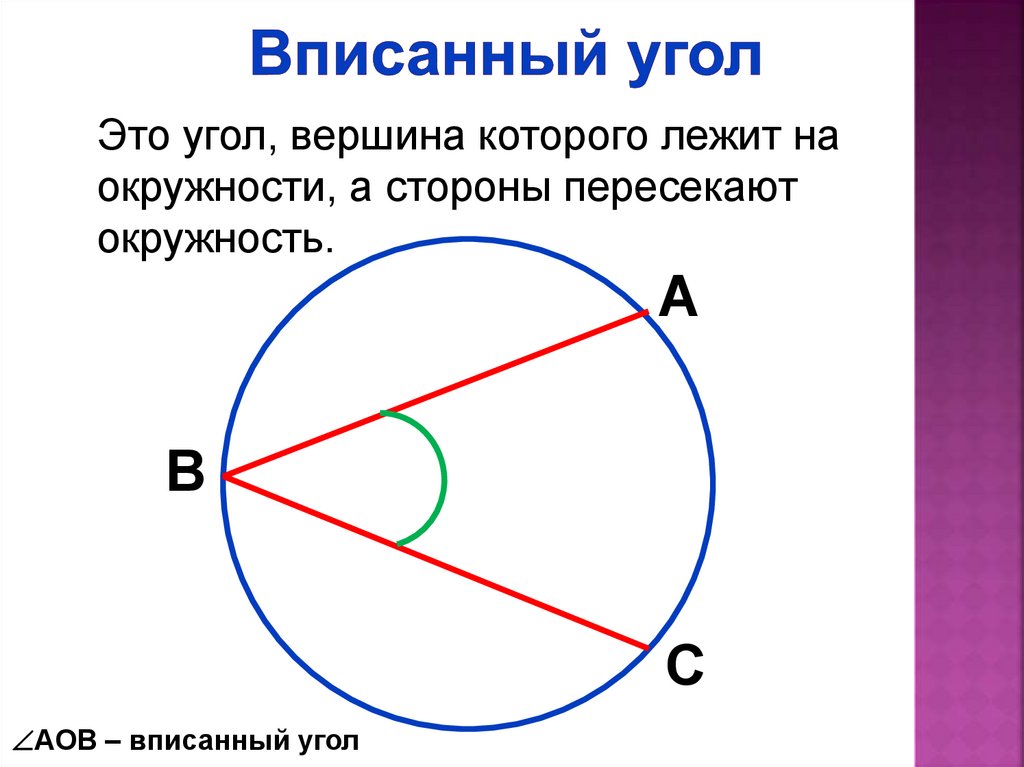 Вписанный угол

Это угол, вершина которого лежит на окружности, а стороны пересекают окружность.

A

B

C

$\angle$AOB – вписанный угол